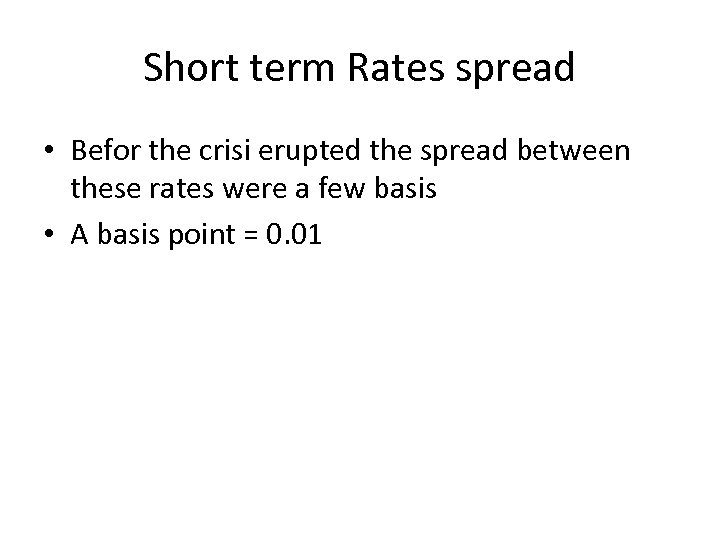 Short term Rates spread

• Befor the crisi erupted the spread between these rates were a few basis

• A basis point = 0.01